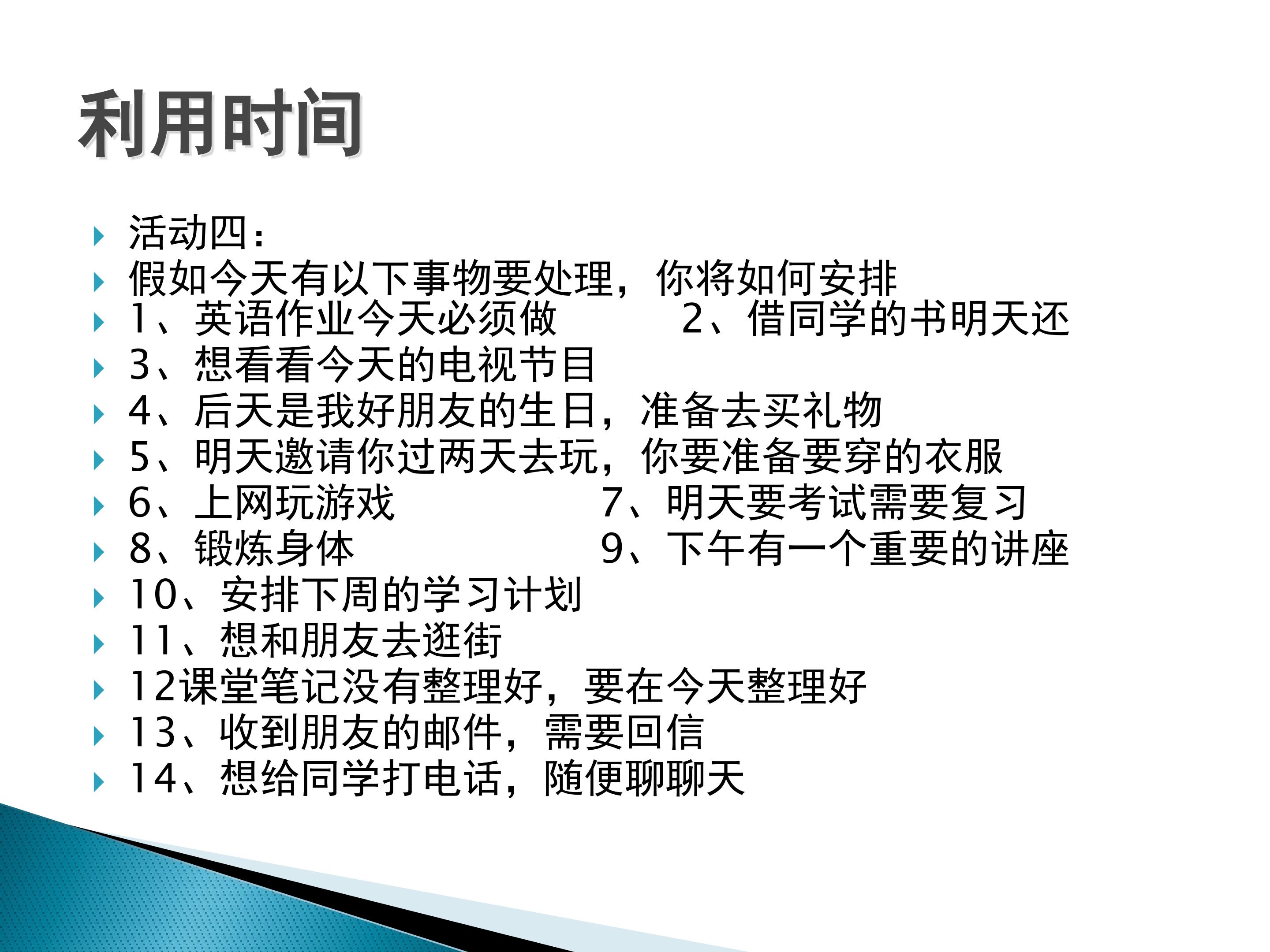 利用时间

活动四：

假如今天有以下事物要处理，你将如何安排

1、英语作业今天必须做　　　2、借同学的书明天还

3、想看看今天的电视节目

4、后天是我好朋友的生日，准备去买礼物

5、明天邀请你过两天去玩，你要准备要穿的衣服

6、上网玩游戏　　　7、明天要考试需要复习

8、锻炼身体　　　9、下午有一个重要的讲座

10、安排下周的学习计划

11、想和朋友去逛街

12课堂笔记没有整理好，要在今天整理好

13、收到朋友的邮件，需要回信

14、想给同学打电话，随便聊聊天